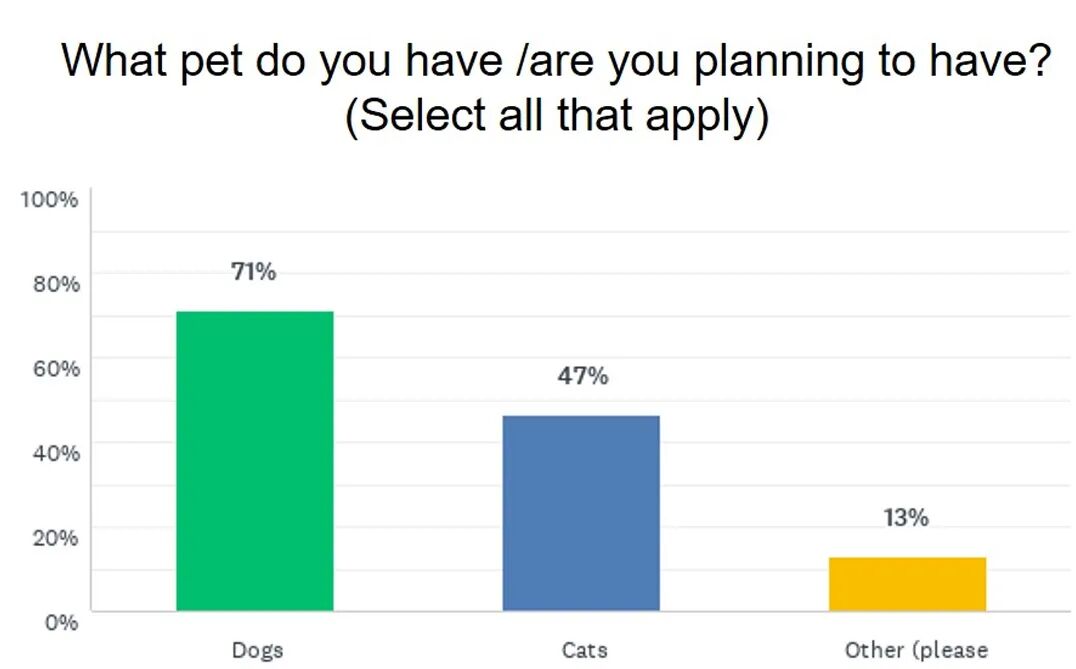 What pet do you have /are you planning to have?
(Select all that apply)

100%
80%
60%
40%
20%
0%

71%
47%
13%

Dogs
Cats
Other (please